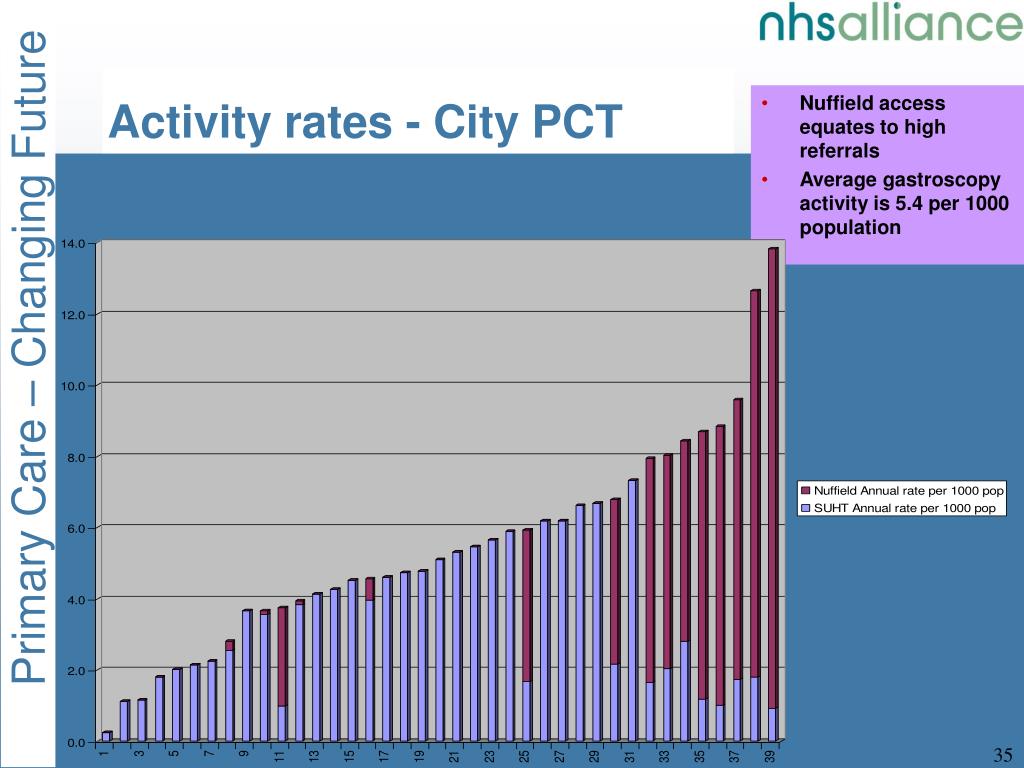 nhsalliance

Primary Care – Changing Future

Activity rates - City PCT

• Nuffield access equates to high referrals
• Average gastroscopy activity is 5.4 per 1000 population

14.0
12.0
10.0
8.0
6.0
4.0
2.0
0.0

1 3 5 7 9 11 13 15 17 19 21 23 25 27 29 31 33 35 37 39

Nuffield Annual rate per 1000 pop
SUHT Annual rate per 1000 pop

35